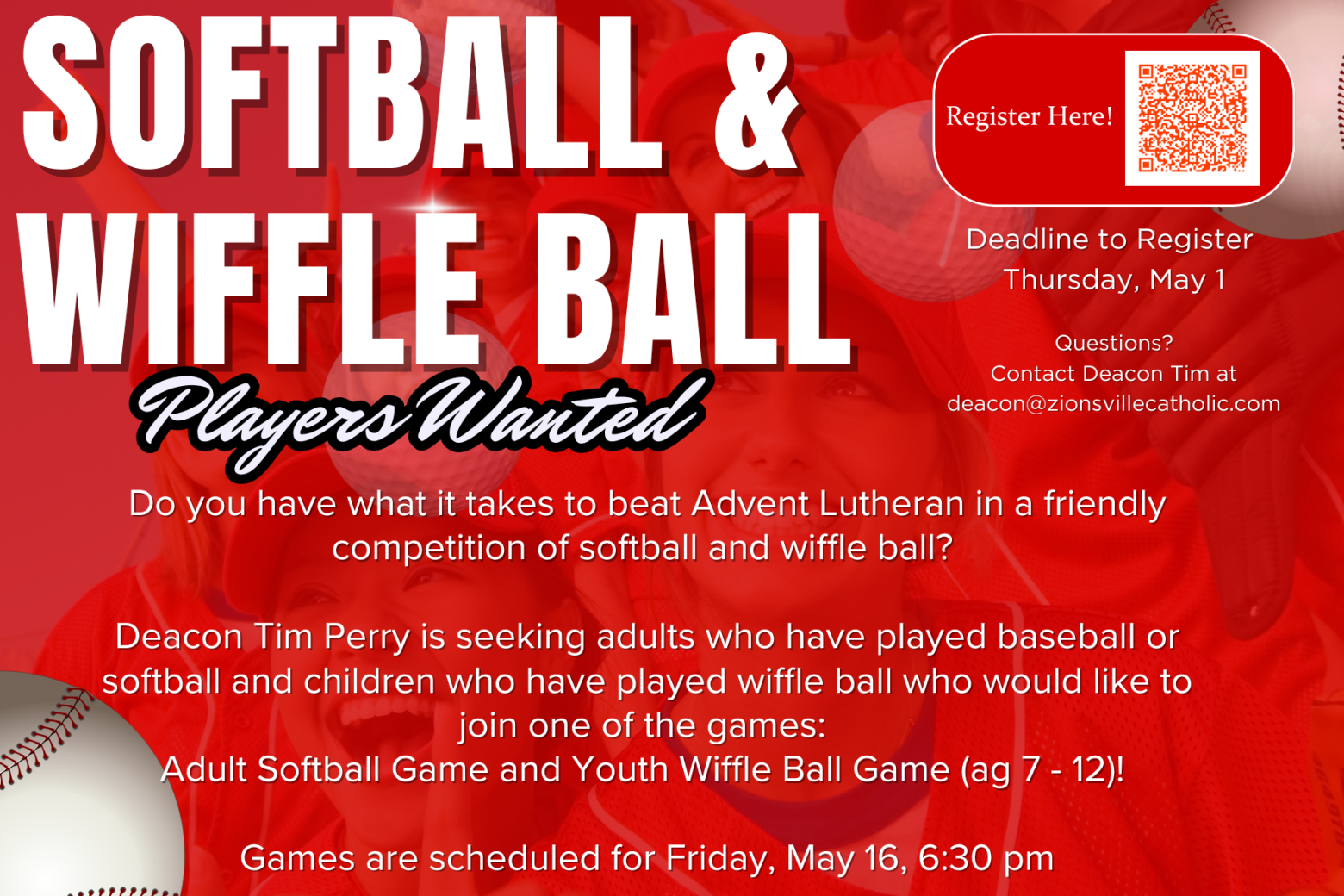 SOFTBALL & WIFFLE BALL

Players Wanted

Register Here!

Deadline to Register
Thursday, May 1

Questions?
Contact Deacon Tim at
deacon@zionsvillecatholic.com

Do you have what it takes to beat Advent Lutheran in a friendly competition of softball and wiffle ball?

Deacon Tim Perry is seeking adults who have played baseball or softball and children who have played wiffle ball who would like to join one of the games:
Adult Softball Game and Youth Wiffle Ball Game (ag 7 - 12)!

Games are scheduled for Friday, May 16, 6:30 pm